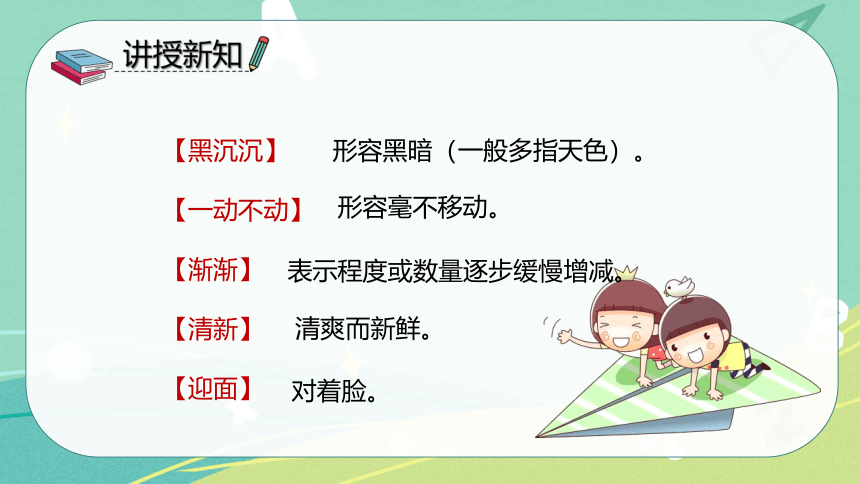 讲授新知

【黑沉沉】 形容黑暗（一般多指天色）。

【一动不动】 形容毫不移动。

【渐渐】 表示程度或数量逐步缓慢增减。

【清新】 清爽而新鲜。

【迎面】 对着脸。